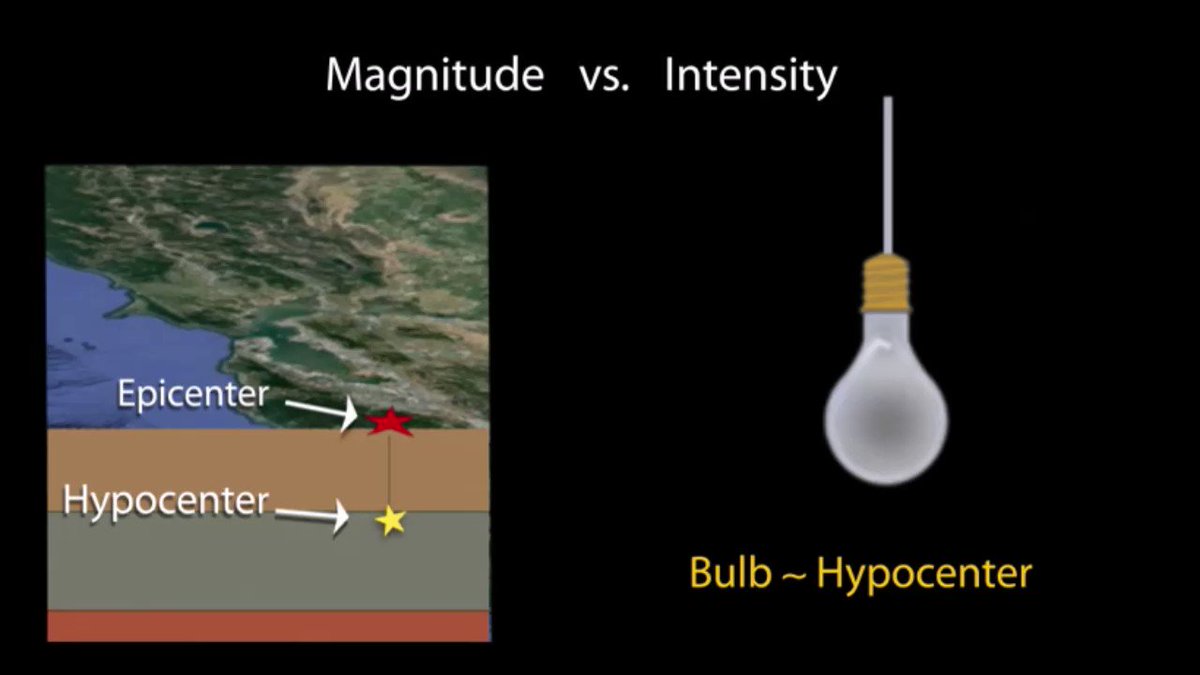 Magnitude vs. Intensity

Epicenter

Hypocenter

Bulb ~ Hypocenter